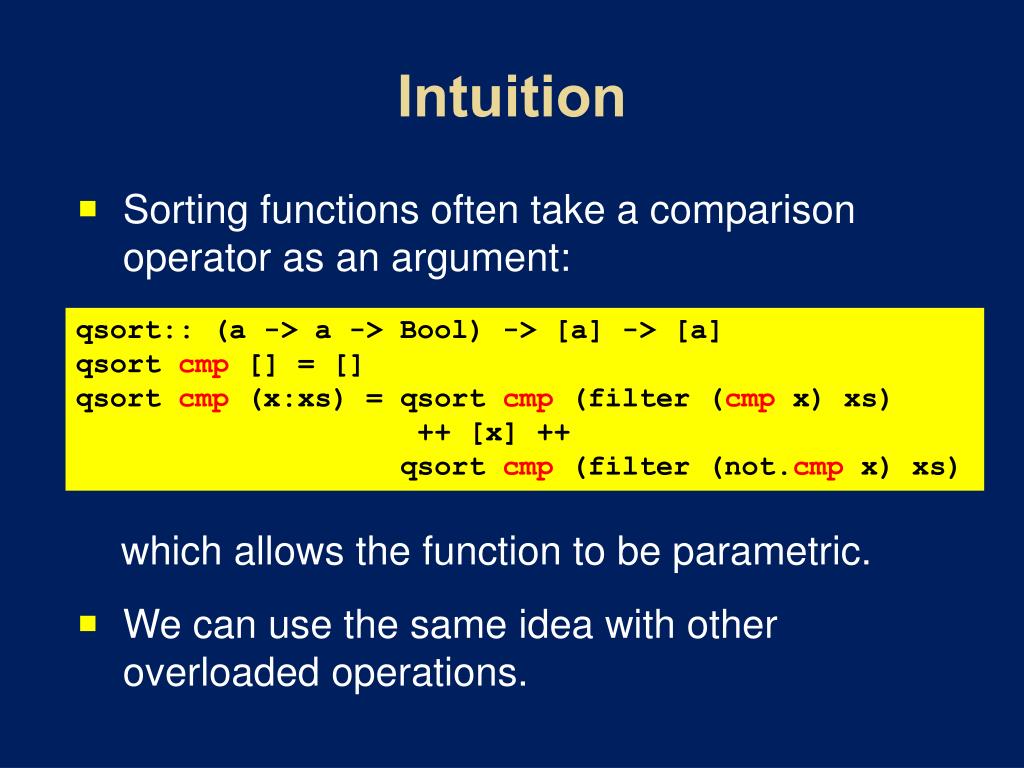 Intuition

Sorting functions often take a comparison operator as an argument:

qsort:: (a -> a -> Bool) -> [a] -> [a]
qsort cmp [] = []
qsort cmp (x:xs) = qsort cmp (filter (cmp x) xs)
                   ++ [x] ++
                   qsort cmp (filter (not.cmp x) xs)

which allows the function to be parametric.

We can use the same idea with other overloaded operations.